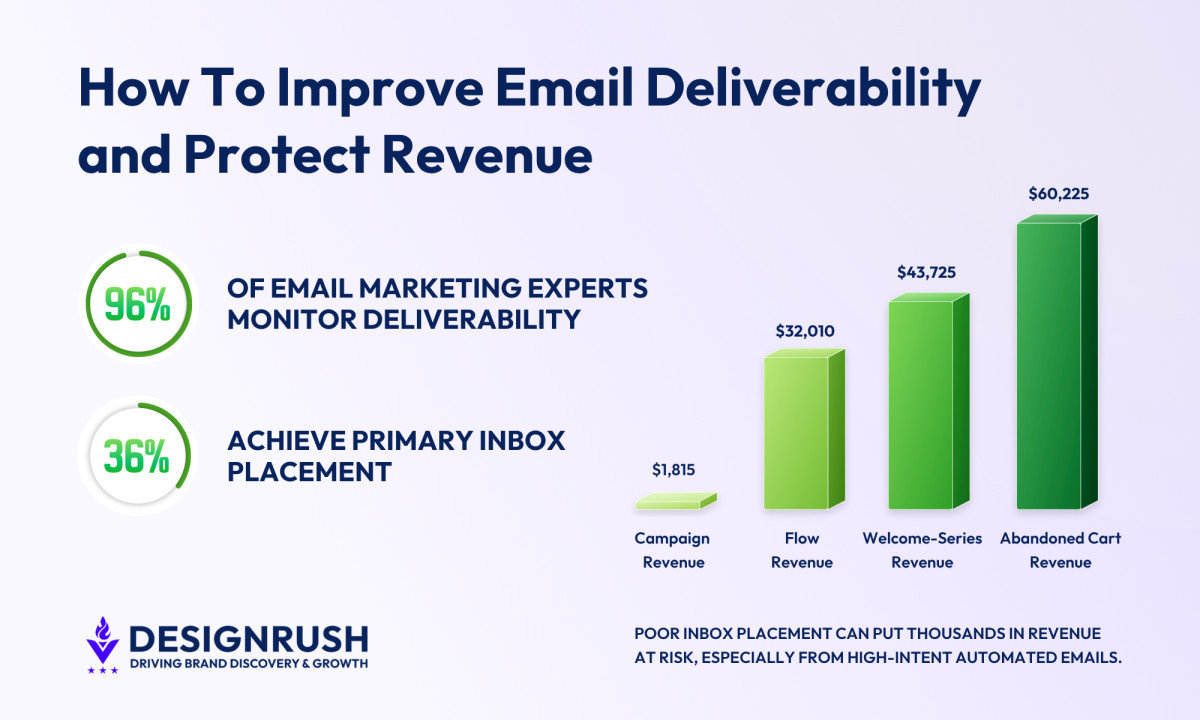 How To Improve Email Deliverability and Protect Revenue

96%

OF EMAIL MARKETING EXPERTS MONITOR DELIVERABILITY

36%

ACHIEVE PRIMARY INBOX PLACEMENT

$1,815
Campaign Revenue

$32,010
Flow Revenue

$43,725
Welcome-Series Revenue

$60,225
Abandoned Cart Revenue

DESIGNRUSH
DRIVING BRAND DISCOVERY & GROWTH

POOR INBOX PLACEMENT CAN PUT THOUSANDS IN REVENUE AT RISK, ESPECIALLY FROM HIGH-INTENT AUTOMATED EMAILS.